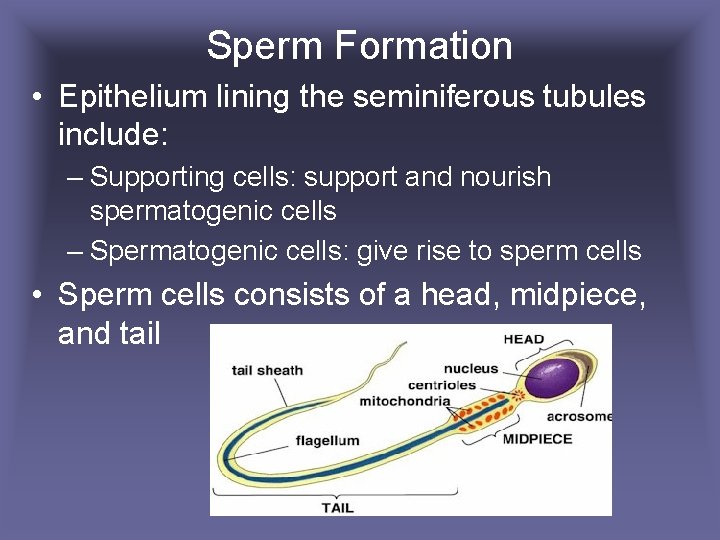 Sperm Formation

• Epithelium lining the seminiferous tubules include:

– Supporting cells: support and nourish spermatogenic cells

– Spermatogenic cells: give rise to sperm cells

• Sperm cells consists of a head, midpiece, and tail

HEAD
tail sheath
nucleus
centrioles
mitochondria
acrosome
flagellum
MIDPIECE
TAIL